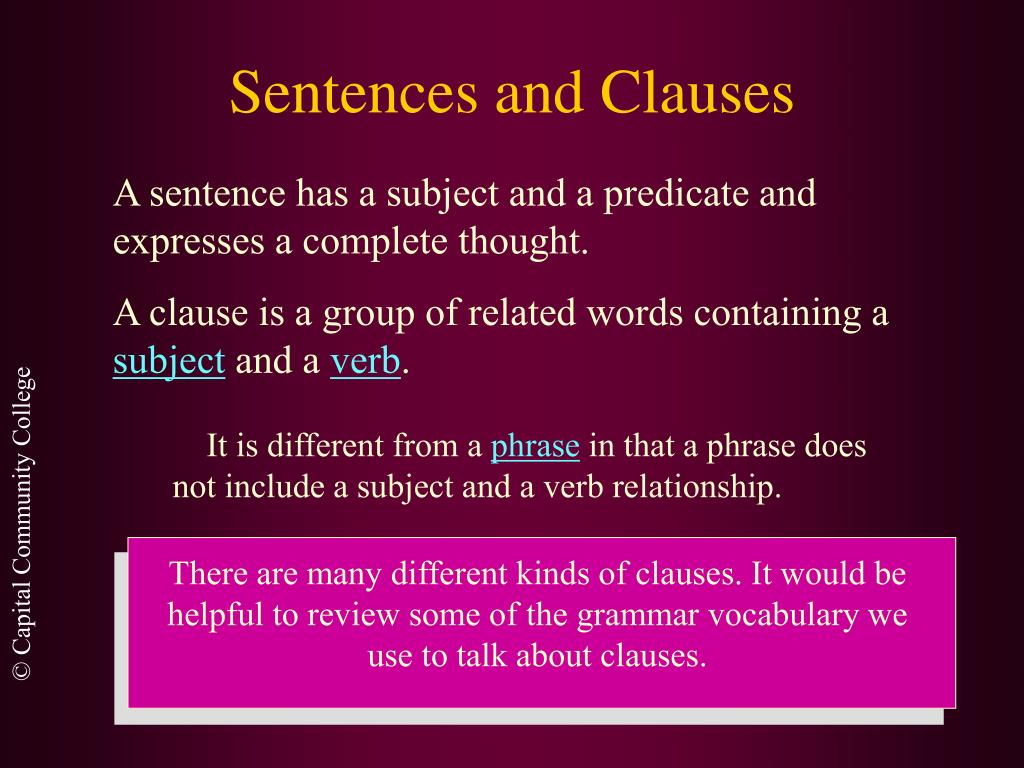 Sentences and Clauses

A sentence has a subject and a predicate and expresses a complete thought.

A clause is a group of related words containing a subject and a verb.

It is different from a phrase in that a phrase does not include a subject and a verb relationship.

There are many different kinds of clauses. It would be helpful to review some of the grammar vocabulary we use to talk about clauses.

© Capital Community College